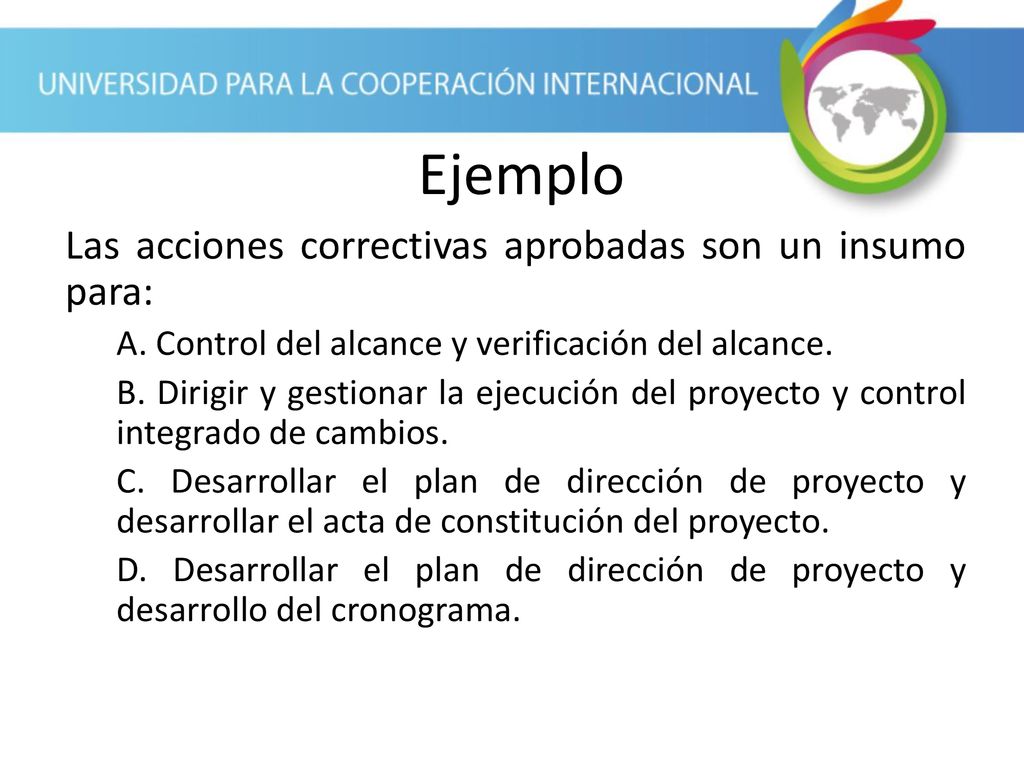 UNIVERSIDAD PARA LA COOPERACIÓN INTERNACIONAL

Ejemplo

Las acciones correctivas aprobadas son un insumo para:

A. Control del alcance y verificación del alcance.

B. Dirigir y gestionar la ejecución del proyecto y control integrado de cambios.

C. Desarrollar el plan de dirección de proyecto y desarrollar el acta de constitución del proyecto.

D. Desarrollar el plan de dirección de proyecto y desarrollo del cronograma.